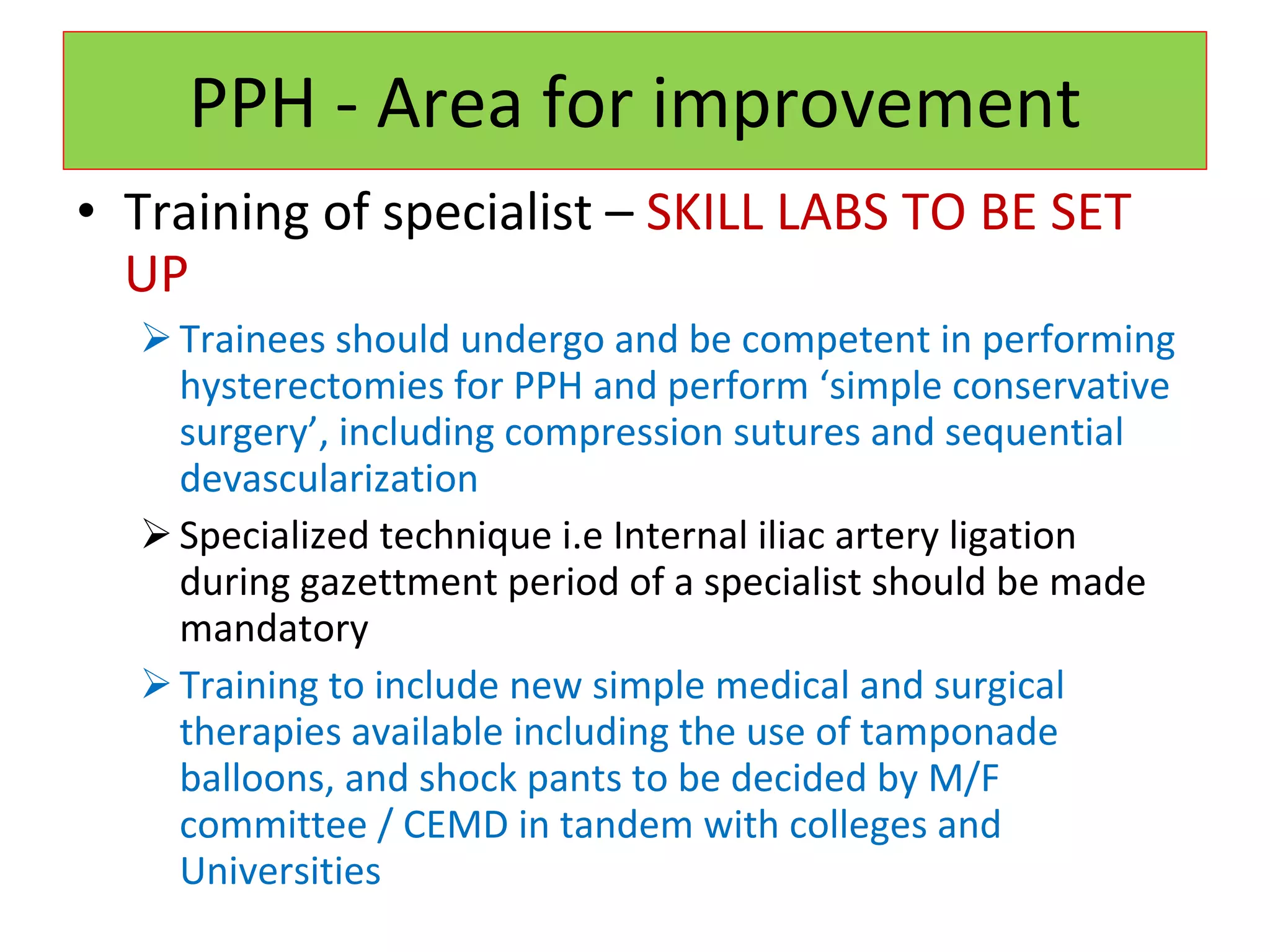 PPH - Area for improvement

• Training of specialist – SKILL LABS TO BE SET UP

➢ Trainees should undergo and be competent in performing hysterectomies for PPH and perform ‘simple conservative surgery’, including compression sutures and sequential devascularization

➢ Specialized technique i.e Internal iliac artery ligation during gazettment period of a specialist should be made mandatory

➢ Training to include new simple medical and surgical therapies available including the use of tamponade balloons, and shock pants to be decided by M/F committee / CEMD in tandem with colleges and Universities